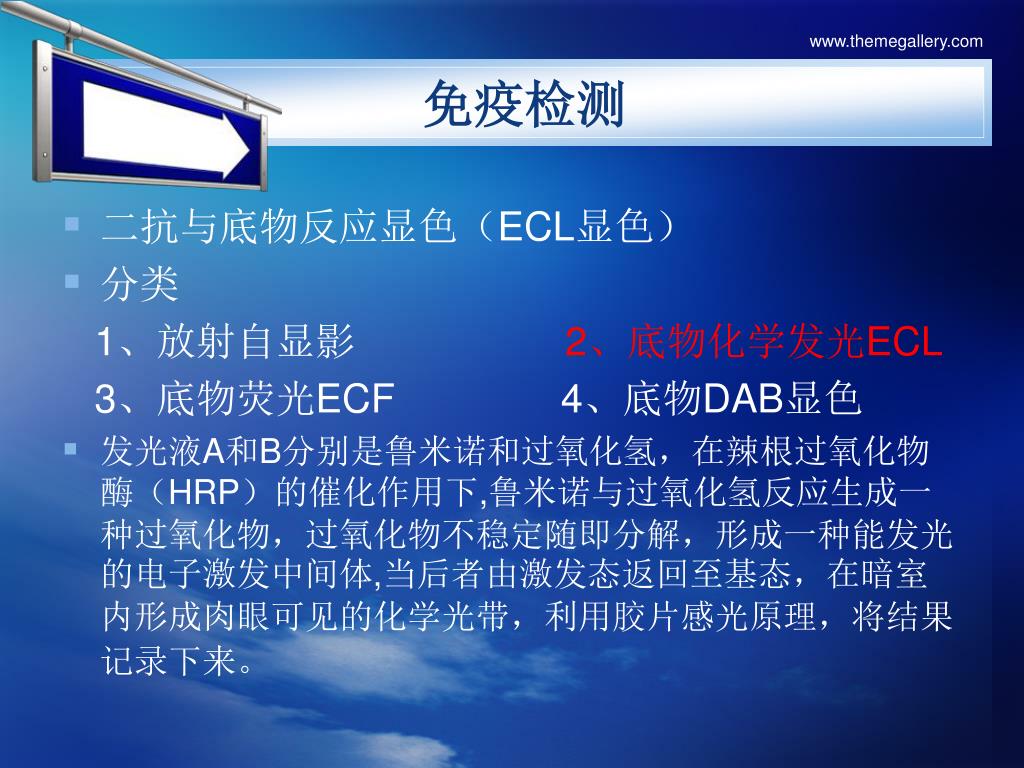 www.themegallery.com

免疫检测

二抗与底物反应显色（ECL显色）

分类

1、放射自显影　　2、底物化学发光ECL

3、底物荧光ECF　　4、底物DAB显色

发光液A和B分别是鲁米诺和过氧化氢，在辣根过氧化物酶（HRP）的催化作用下,鲁米诺与过氧化氢反应生成一种过氧化物，过氧化物不稳定随即分解，形成一种能发光的电子激发中间体,当后者由激发态返回至基态，在暗室内形成肉眼可见的化学光带，利用胶片感光原理，将结果记录下来。